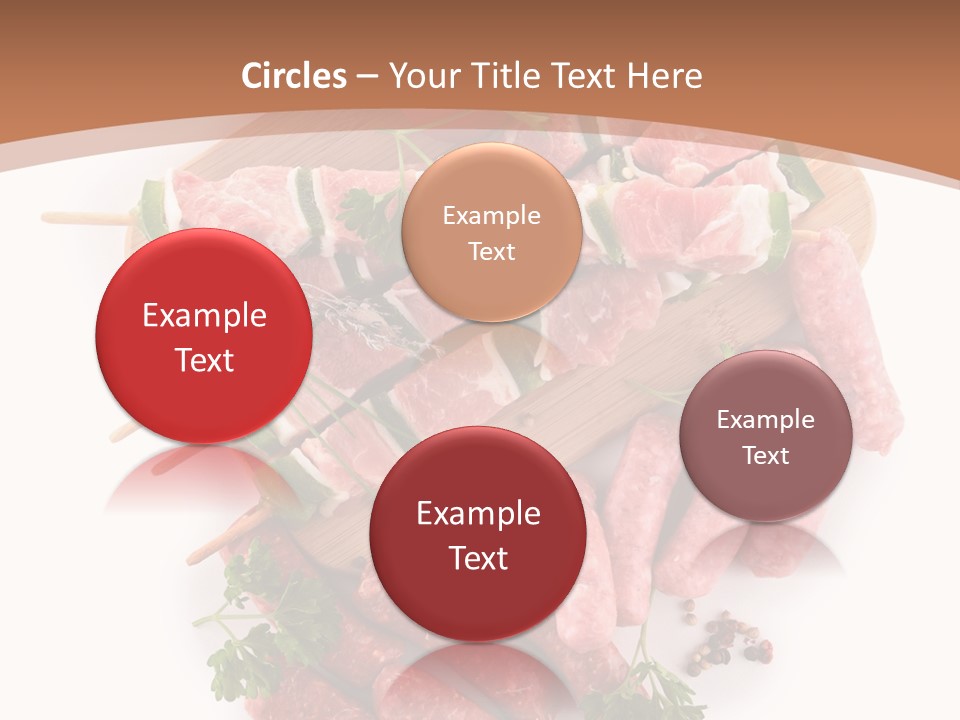 Circles – Your Title Text Here

Example Text

Example Text

Example Text

Example Text